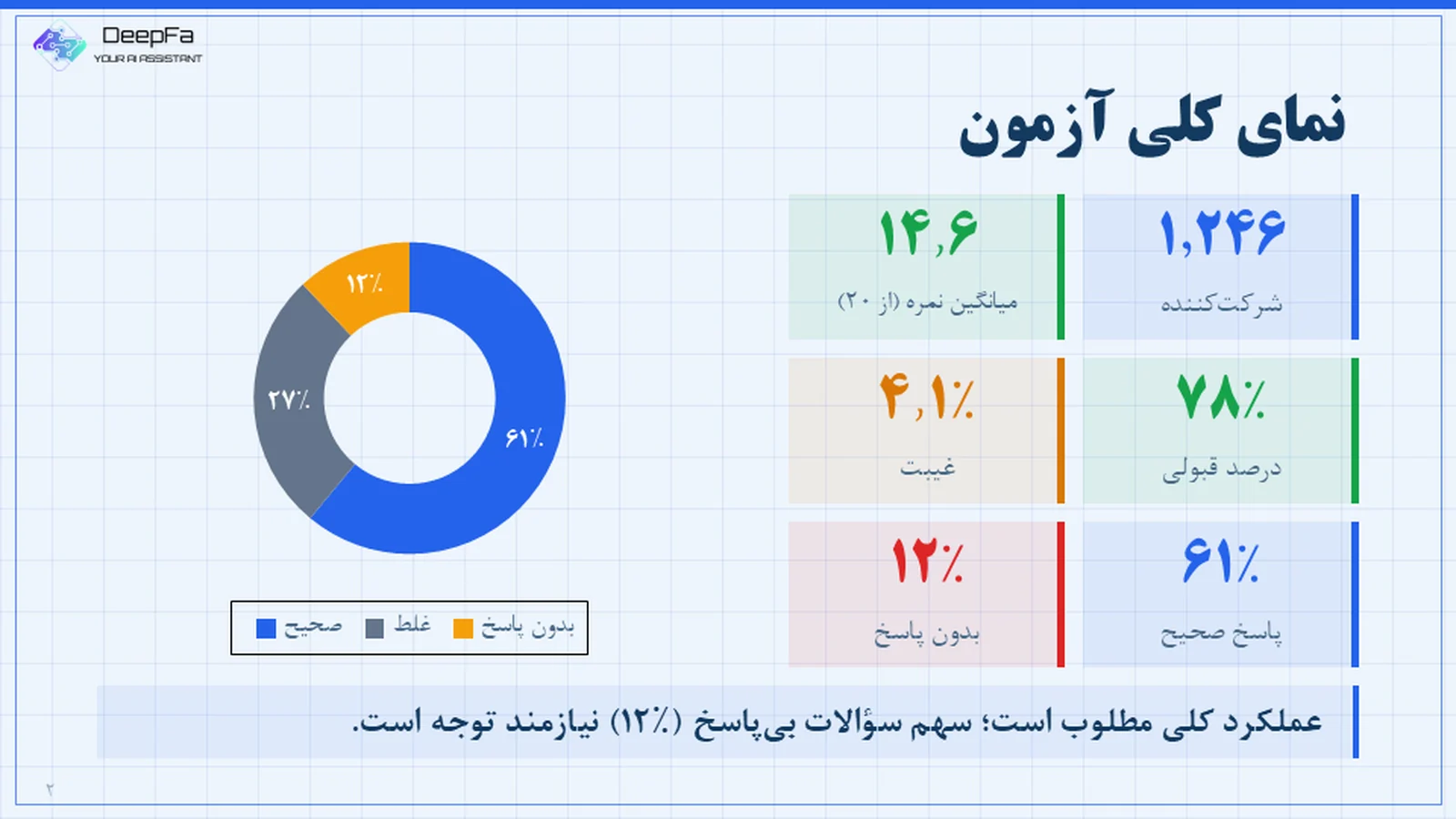 DeepFa
YOUR AI ASSISTANT

نمای کلی آزمون

۱,۲۴۶
شرکت‌کننده

۱۴,۶
میانگین نمره (از ۲۰)

۷۸٪
درصد قبولی

۴,۱٪
غیبت

۶۱٪
پاسخ صحیح

۱۲٪
بدون پاسخ

۱۲٪
۲۷٪
۶۱٪

صحیح غلط بدون پاسخ

عملکرد کلی مطلوب است؛ سهم سؤالات بی‌پاسخ (۱۲٪) نیازمند توجه است.

۲